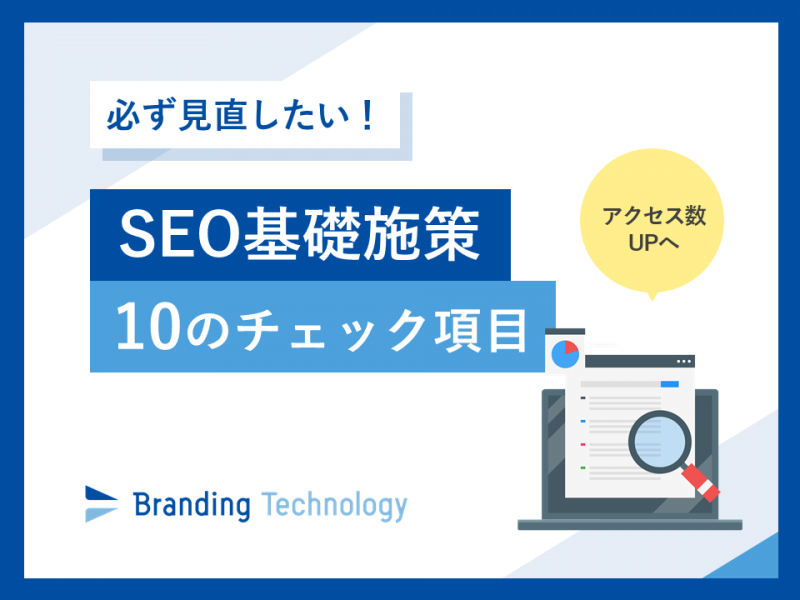 必ず見直したい！

SEO基礎施策

10のチェック項目

アクセス数
UPへ

Branding Technology